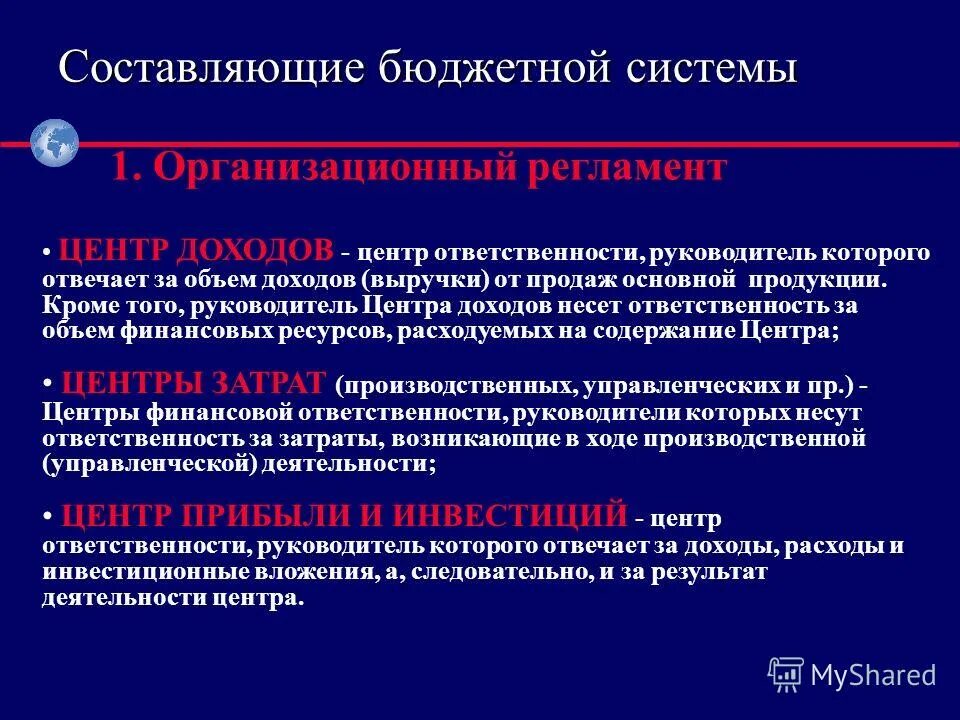 Составляющие бюджетной системы

1. Организационный регламент

• ЦЕНТР ДОХОДОВ - центр ответственности, руководитель которого отвечает за объем доходов (выручки) от продаж основной продукции. Кроме того, руководитель Центра доходов несет ответственность за объем финансовых ресурсов, расходуемых на содержание Центра;

• ЦЕНТРЫ ЗАТРАТ (производственных, управленческих и пр.) - Центры финансовой ответственности, руководители которых несут ответственность за затраты, возникающие в ходе производственной (управленческой) деятельности;

• ЦЕНТР ПРИБЫЛИ И ИНВЕСТИЦИЙ - центр ответственности, руководитель которого отвечает за доходы, расходы и инвестиционные вложения, а, следовательно, и за результат деятельности центра.

MyShared